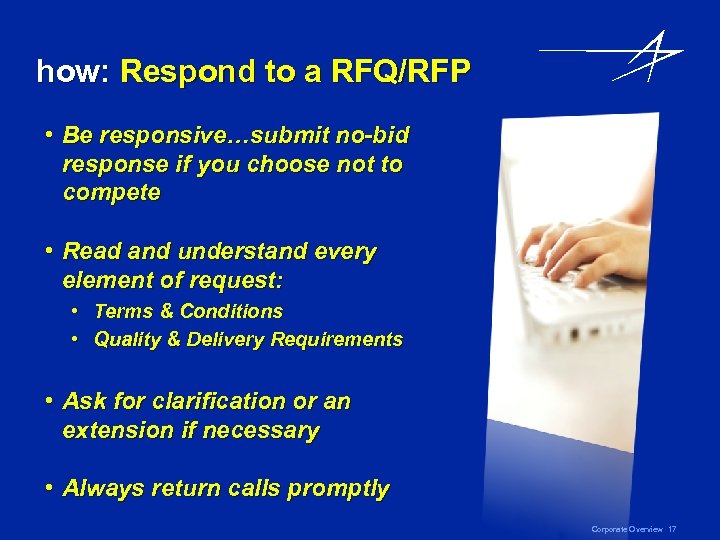 how: Respond to a RFQ/RFP

• Be responsive…submit no-bid response if you choose not to compete

• Read and understand every element of request:
  • Terms & Conditions
  • Quality & Delivery Requirements

• Ask for clarification or an extension if necessary

• Always return calls promptly

Corporate Overview 17